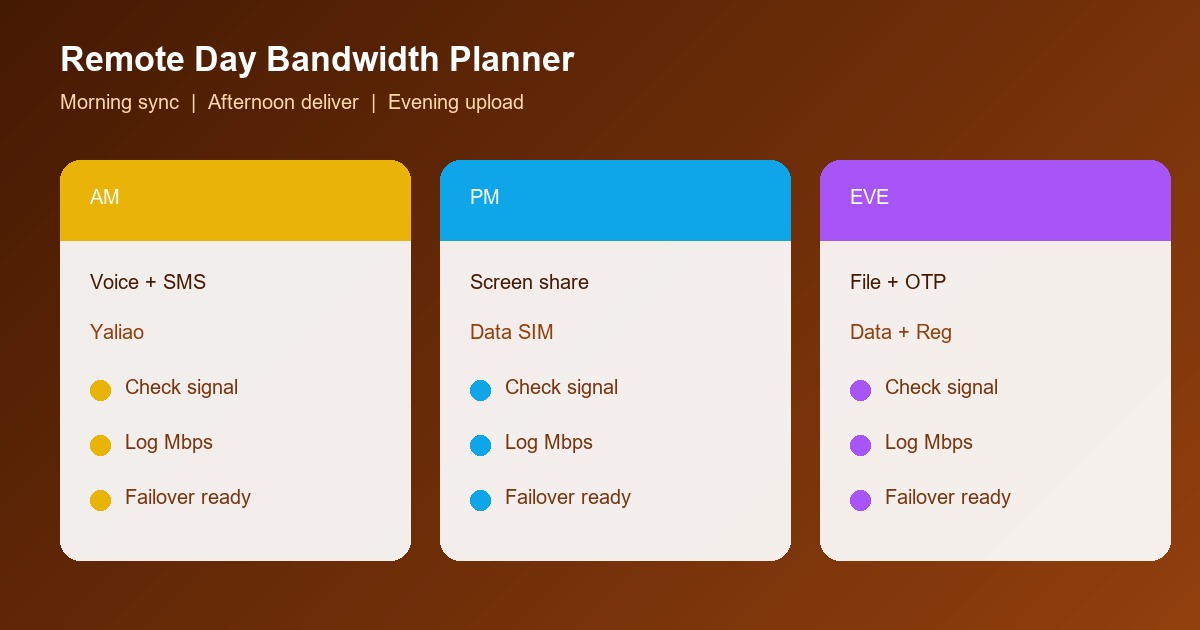 Remote Day Bandwidth Planner

Morning sync | Afternoon deliver | Evening upload

AM

Voice + SMS

Yaliao

Check signal

Log Mbps

Failover ready

PM

Screen share

Data SIM

Check signal

Log Mbps

Failover ready

EVE

File + OTP

Data + Reg

Check signal

Log Mbps

Failover ready